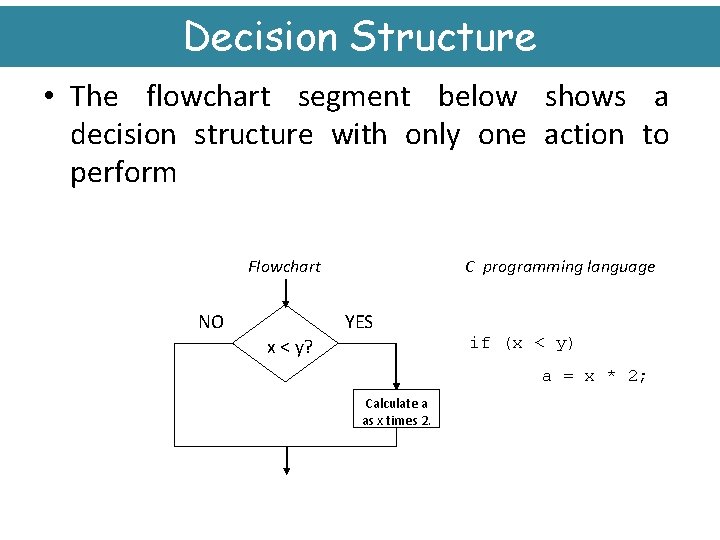 Decision Structure

• The flowchart segment below shows a decision structure with only one action to perform

Flowchart

NO

x < y?

YES

Calculate a as x times 2.

C programming language

if (x < y)

a = x * 2;